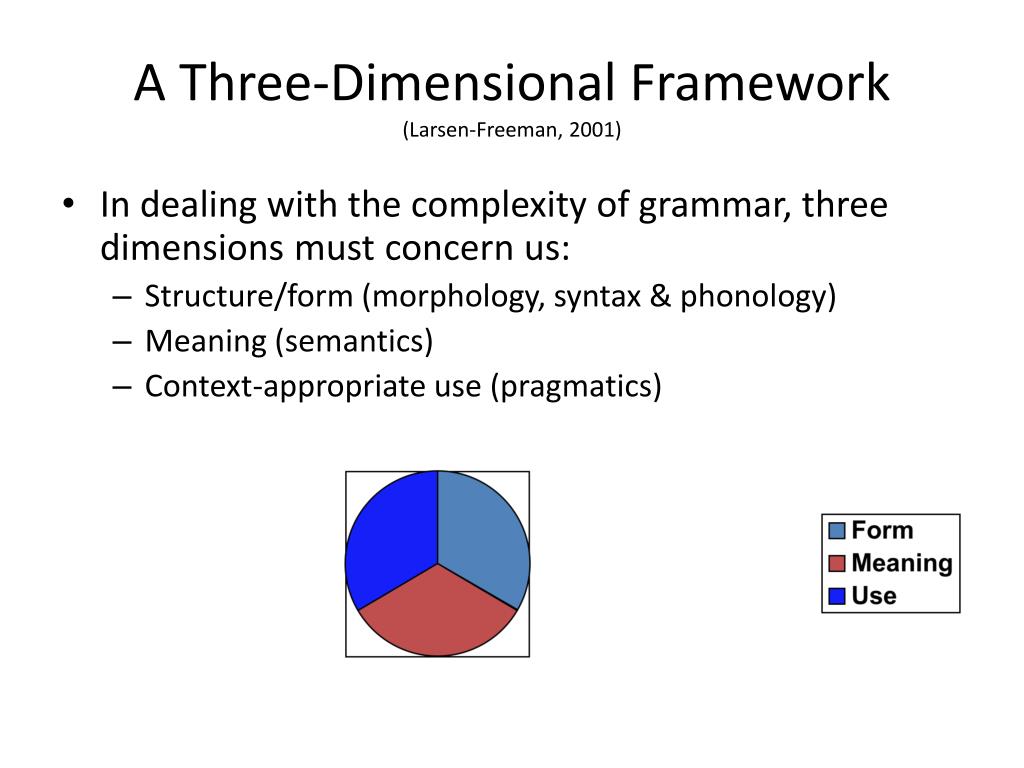 A Three-Dimensional Framework
(Larsen-Freeman, 2001)

• In dealing with the complexity of grammar, three dimensions must concern us:
– Structure/form (morphology, syntax & phonology)
– Meaning (semantics)
– Context-appropriate use (pragmatics)

Form
Meaning
Use